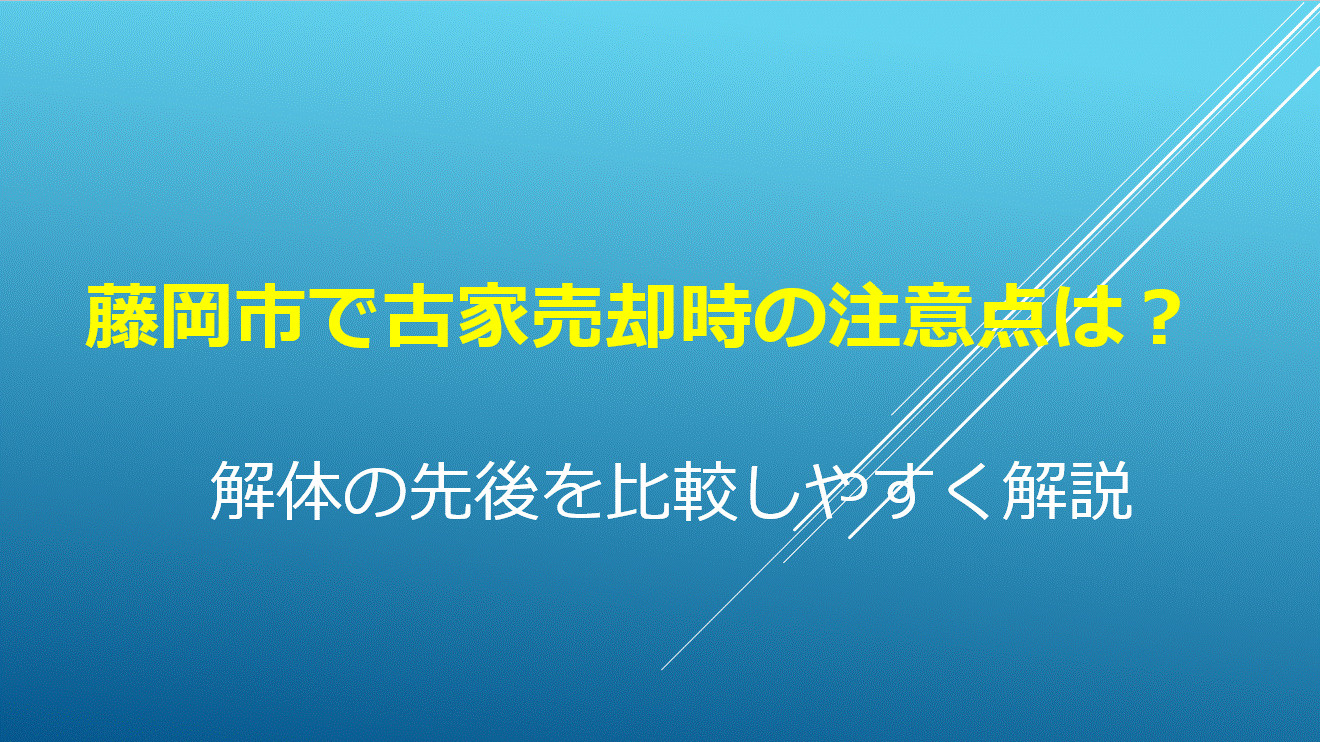 藤岡市で古家売却時の注意点は？

解体の先後を比較しやすく解説